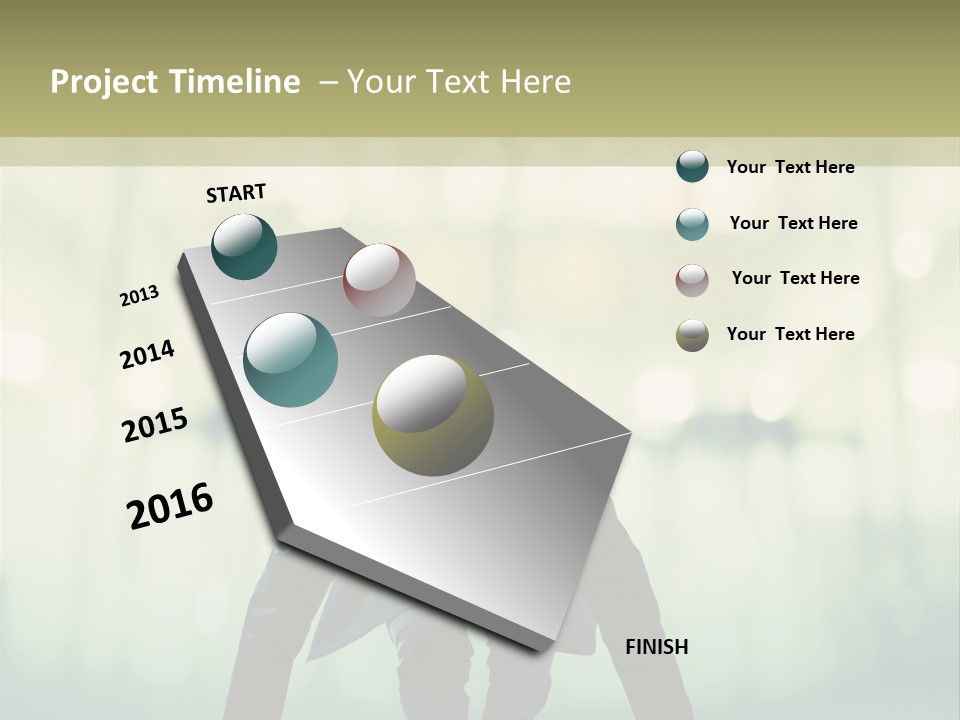 Project Timeline – Your Text Here

START

2013

2014

2015

2016

FINISH

Your Text Here

Your Text Here

Your Text Here

Your Text Here